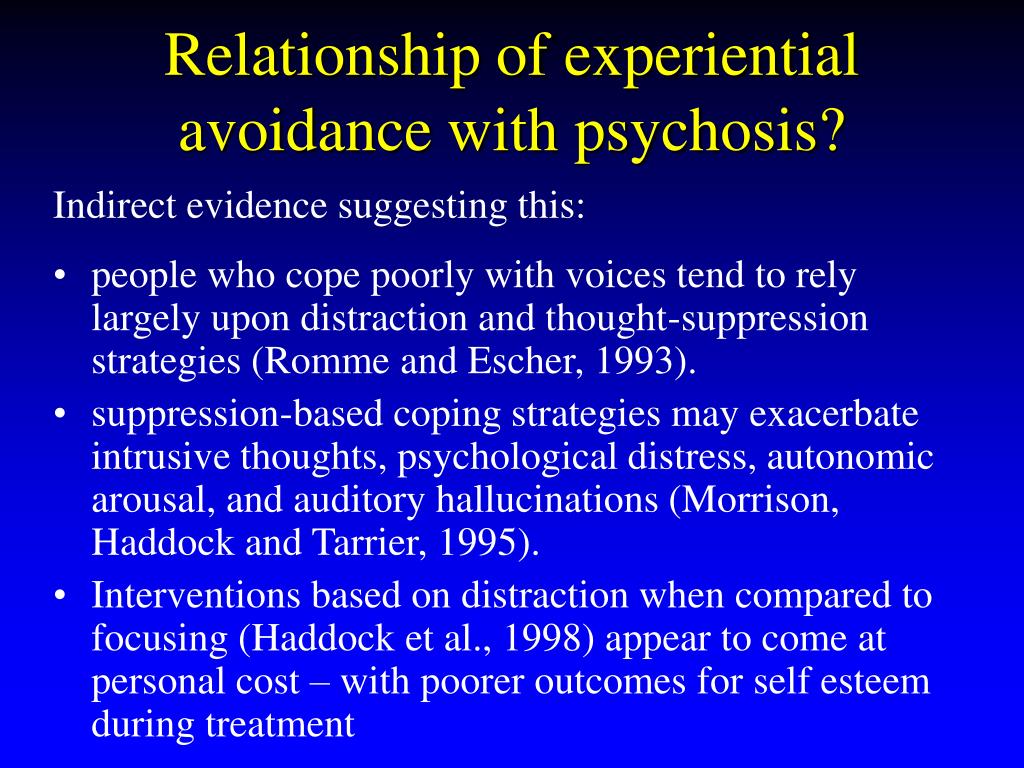 Relationship of experiential avoidance with psychosis?

Indirect evidence suggesting this:

• people who cope poorly with voices tend to rely largely upon distraction and thought-suppression strategies (Romme and Escher, 1993).
• suppression-based coping strategies may exacerbate intrusive thoughts, psychological distress, autonomic arousal, and auditory hallucinations (Morrison, Haddock and Tarrier, 1995).
• Interventions based on distraction when compared to focusing (Haddock et al., 1998) appear to come at personal cost – with poorer outcomes for self esteem during treatment